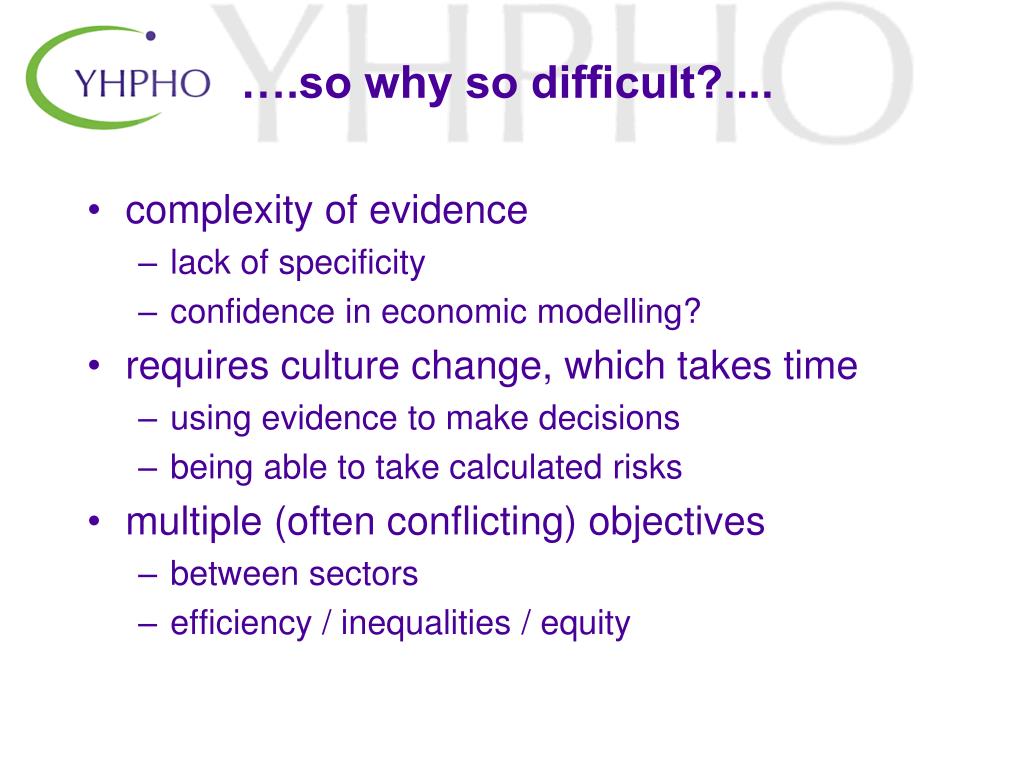 YHPHO

YHPHO

….so why so difficult?....

• complexity of evidence
– lack of specificity
– confidence in economic modelling?
• requires culture change, which takes time
– using evidence to make decisions
– being able to take calculated risks
• multiple (often conflicting) objectives
– between sectors
– efficiency / inequalities / equity